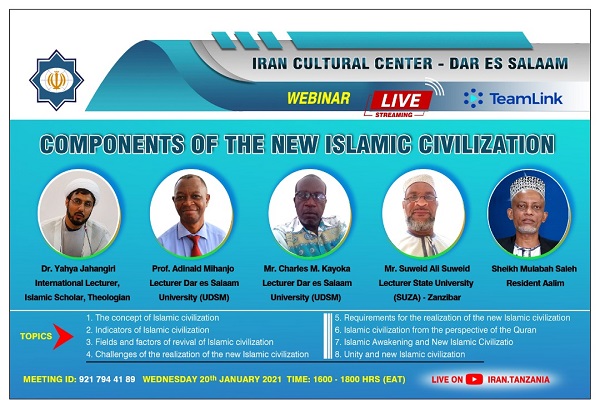 IRAN CULTURAL CENTER - DAR ES SALAAM

WEBINAR

LIVE
STREAMING

TeamLink

COMPONENTS OF THE NEW ISLAMIC CIVILIZATION

Dr. Yahya Jahangiri
International Lecturer,
Islamic Scholar, Theologian

Prof. Adinald Mihanjo
Lecturer Dar es Salaam
University (UDSM)

Mr. Charles M. Kayoka
Lecturer Dar es Salaam
University (UDSM)

Mr. Suweid Ali Suweid
Lecturer State University
(SUZA) - Zanzibar

Sheikh Mulabah Saleh
Resident Aalim

TOPICS

1. The concept of Islamic civilization
2. Indicators of Islamic civilization
3. Fields and factors of revival of Islamic civilization
4. Challenges of the realization of the new Islamic civilization

5. Requirements for the realization of the new Islamic civilization
6. Islamic civilization from the perspective of the Quran
7. Islamic Awakening and New Islamic Civilizatio
8. Unity and new Islamic civilization

MEETING ID: 921 794 41 89 WEDNESDAY 20th JANUARY 2021 TIME: 1600 - 1800 HRS (EAT)

LIVE ON IRAN.TANZANIA